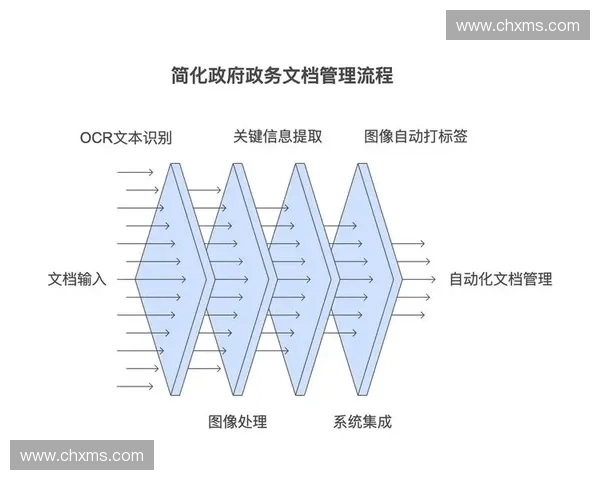 www.chxms.com

简化政府政务文档管理流程

OCR文本识别

关键信息提取

图像自动打标签

文档输入

自动化文档管理

图像处理

系统集成

www.chxms.com